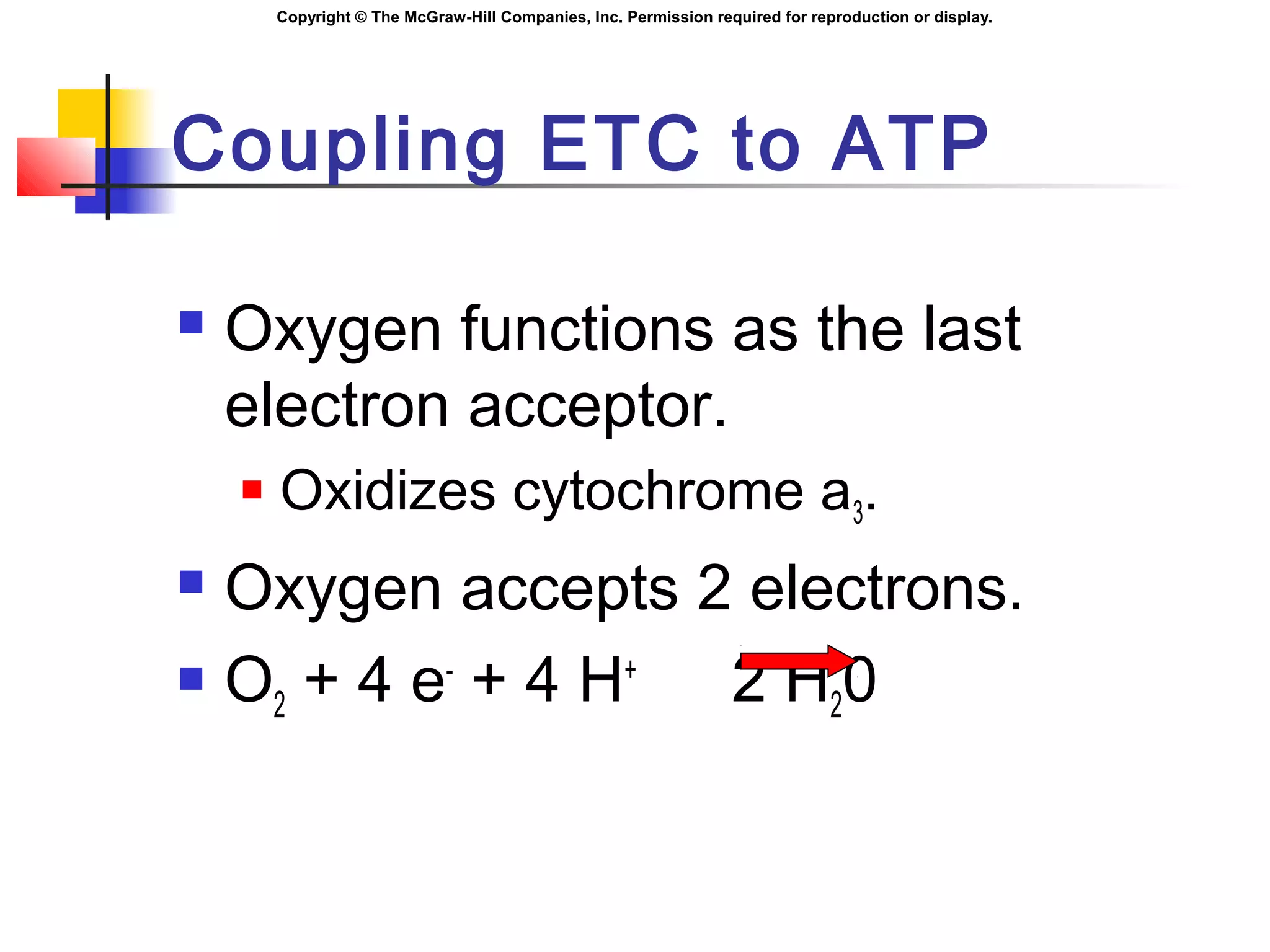 Copyright © The McGraw-Hill Companies, Inc. Permission required for reproduction or display.

Coupling ETC to ATP

Oxygen functions as the last electron acceptor.

Oxidizes cytochrome $a_3$.

Oxygen accepts 2 electrons.

$O_2 + 4\ e^- + 4\ H^+ \rightarrow 2\ H_20$